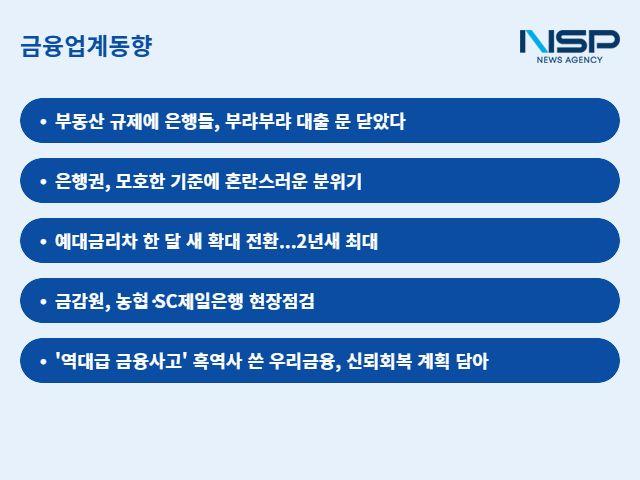 금융업계동향

NSP
NEWS AGENCY

• 부동산 규제에 은행들, 부랴부랴 대출 문 닫았다

• 은행권, 모호한 기준에 혼란스러운 분위기

• 예대금리차 한 달 새 확대 전환…2년새 최대

• 금감원, 농협·SC제일은행 현장점검

• '역대급 금융사고' 흑역사 쓴 우리금융, 신뢰회복 계획 담아